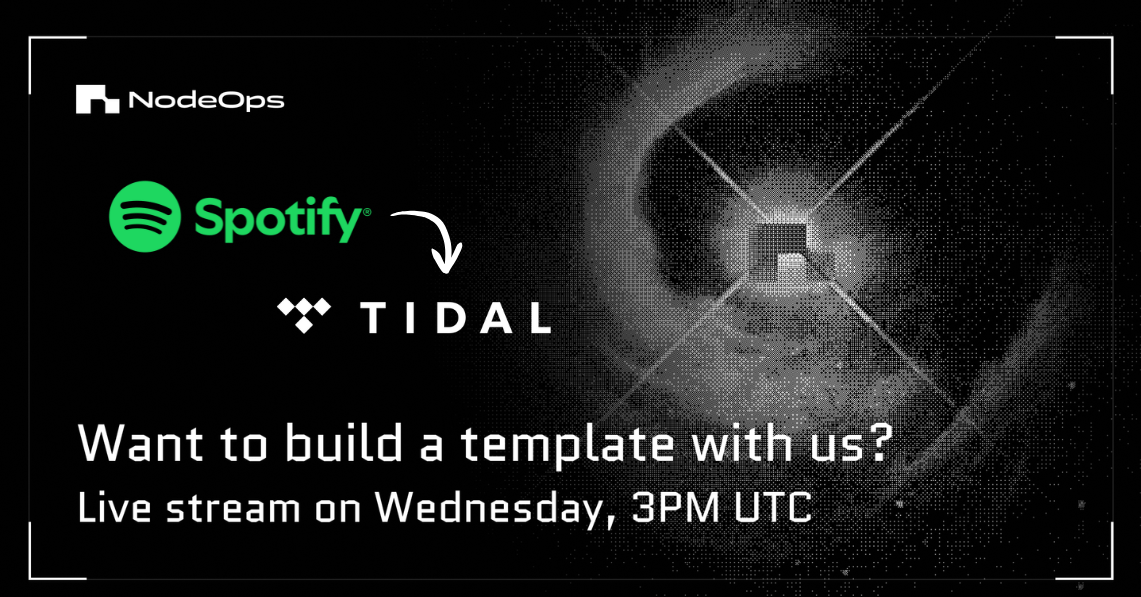 NodeOps

Spotify®

TIDAL

Want to build a template with us?
Live stream on Wednesday, 3PM UTC